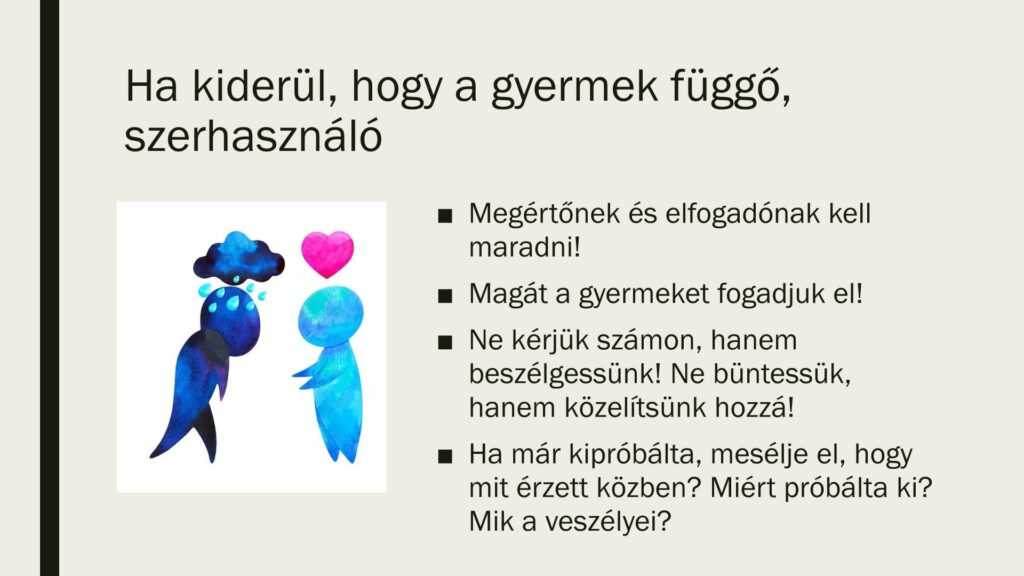 Ha kiderül, hogy a gyermek függő, szerhasználó

■ Megértőnek és elfogadónak kell maradni!

■ Magát a gyermeket fogadjuk el!

■ Ne kérjük számon, hanem beszélgessünk! Ne büntessük, hanem közelítsünk hozzá!

■ Ha már kipróbálta, mesélje el, hogy mit érzett közben? Miért próbálta ki? Mik a veszélyei?